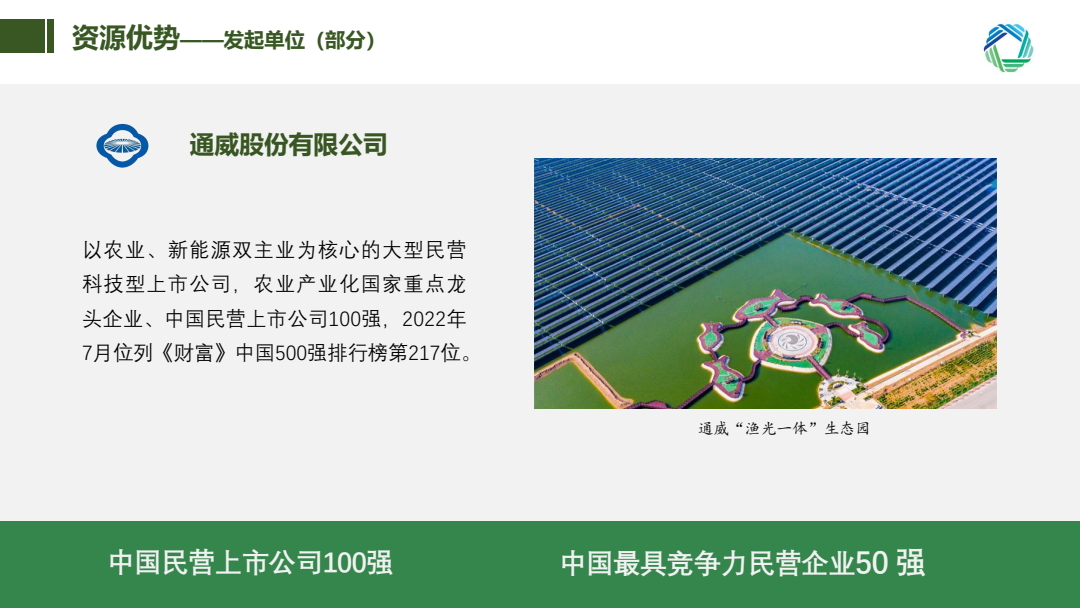 资源优势——发起单位（部分）

通威股份有限公司

以农业、新能源双主业为核心的大型民营科技型上市公司，农业产业化国家重点龙头企业、中国民营上市公司100强，2022年7月位列《财富》中国500强排行榜第217位。

通威“渔光一体”生态园

中国民营上市公司100强

中国最具竞争力民营企业50 强